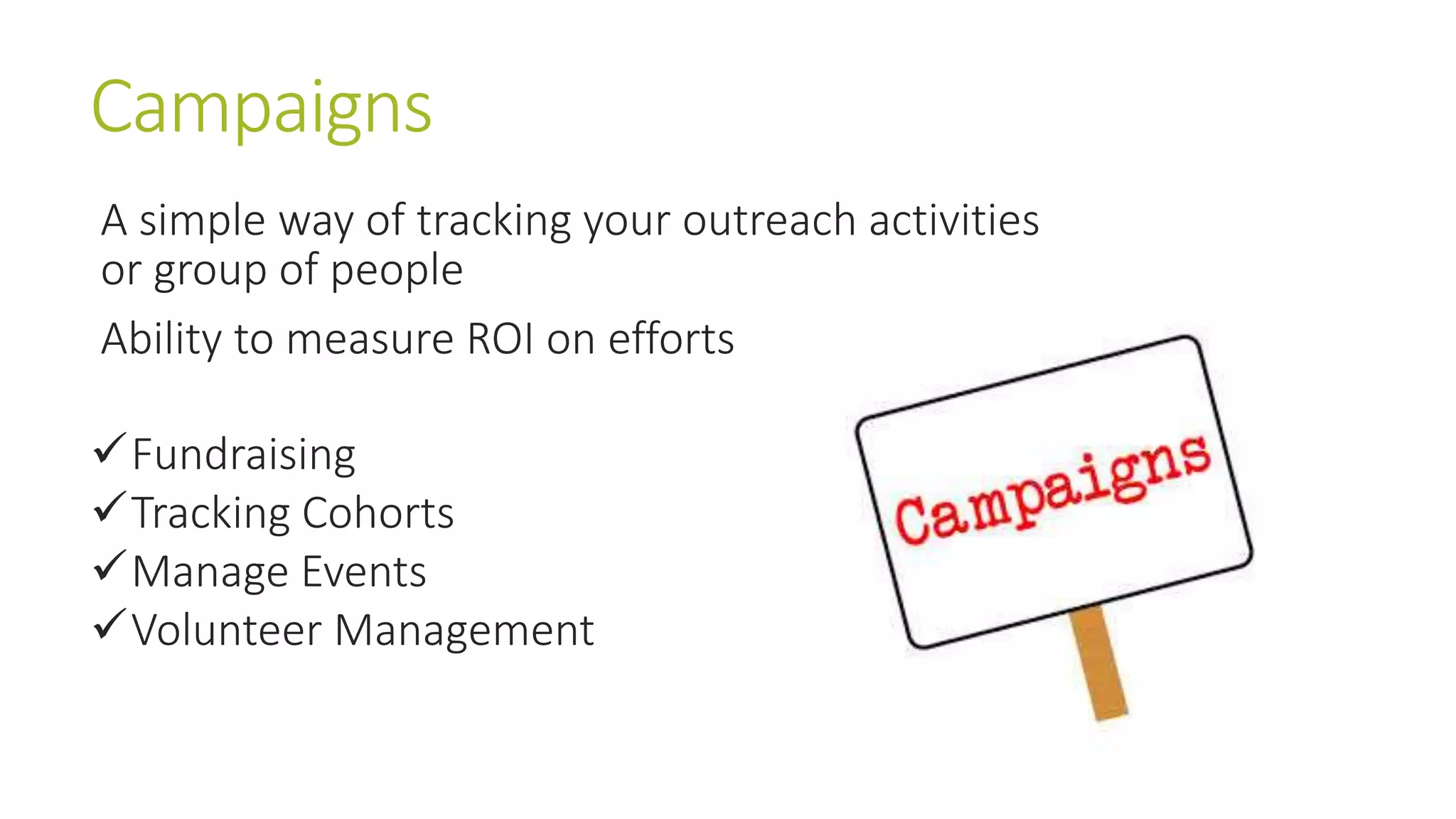 Campaigns

A simple way of tracking your outreach activities or group of people

Ability to measure ROI on efforts

✓Fundraising
✓Tracking Cohorts
✓Manage Events
✓Volunteer Management

Campaigns